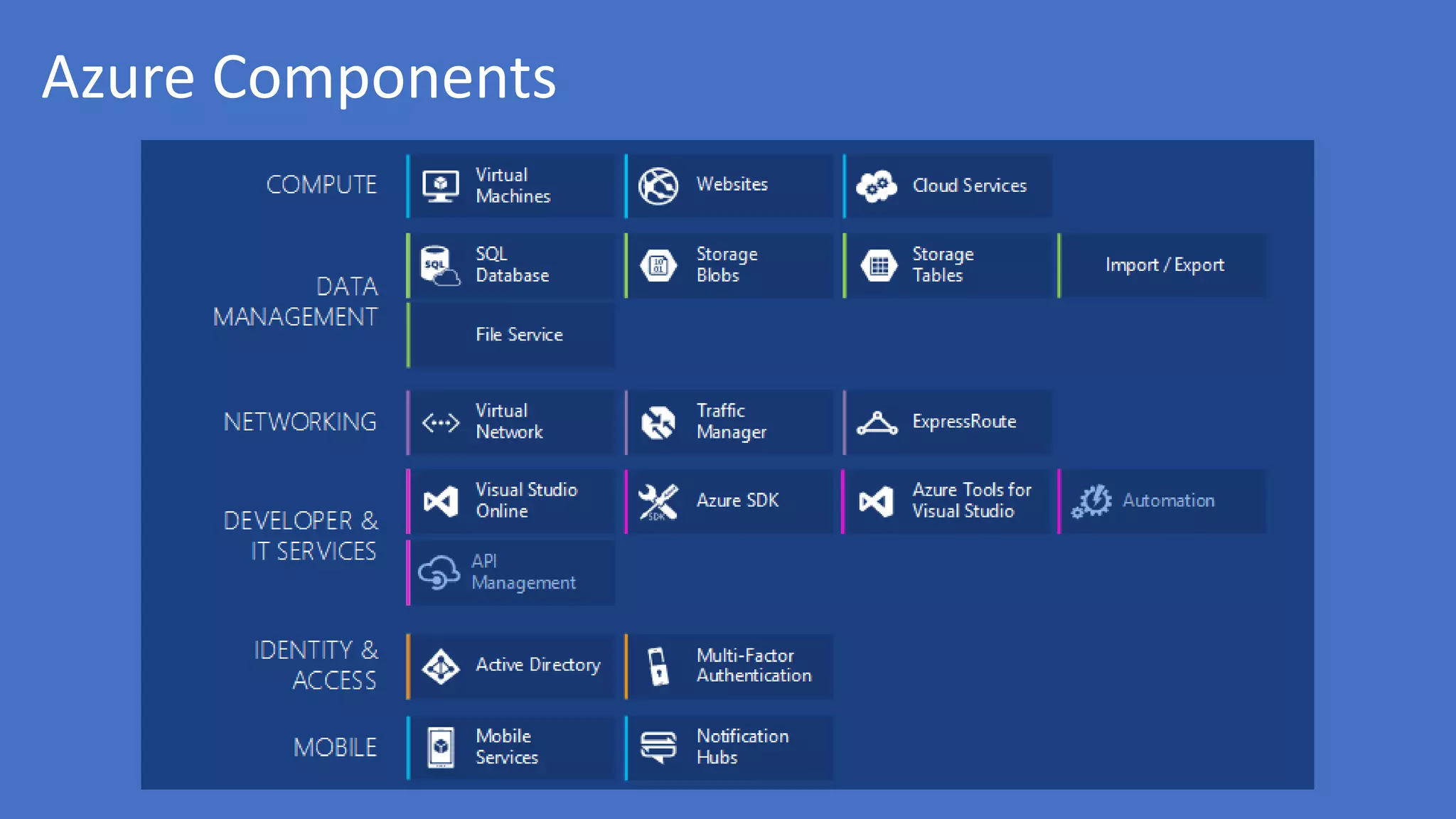 Azure Components

COMPUTE

Virtual Machines

Websites

Cloud Services

DATA MANAGEMENT

SQL Database

Storage Blobs

Storage Tables

Import / Export

File Service

NETWORKING

Virtual Network

Traffic Manager

ExpressRoute

DEVELOPER & IT SERVICES

Visual Studio Online

Azure SDK

Azure Tools for Visual Studio

Automation

API Management

IDENTITY & ACCESS

Active Directory

Multi-Factor Authentication

MOBILE

Mobile Services

Notification Hubs